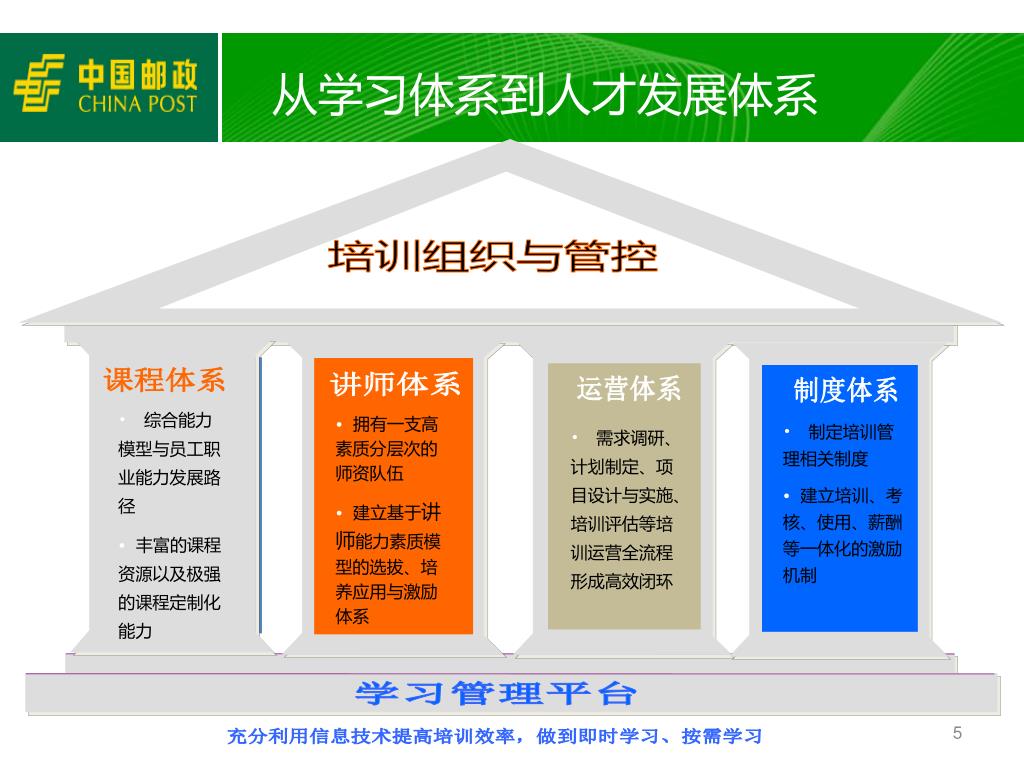 中国邮政
CHINA POST

从学习体系到人才发展体系

培训组织与管控

课程体系

• 综合能力模型与员工职业能力发展路径

• 丰富的课程资源以及极强的课程定制化能力

讲师体系

• 拥有一支高素质分层次的师资队伍

• 建立基于讲师能力素质模型的选拔、培养应用与激励体系

运营体系

• 需求调研、计划制定、项目设计与实施、培训评估等培训运营全流程形成高效闭环

制度体系

• 制定培训管理相关制度

• 建立培训、考核、使用、薪酬等一体化的激励机制

学习管理平台

充分利用信息技术提高培训效率，做到即时学习、按需学习

5